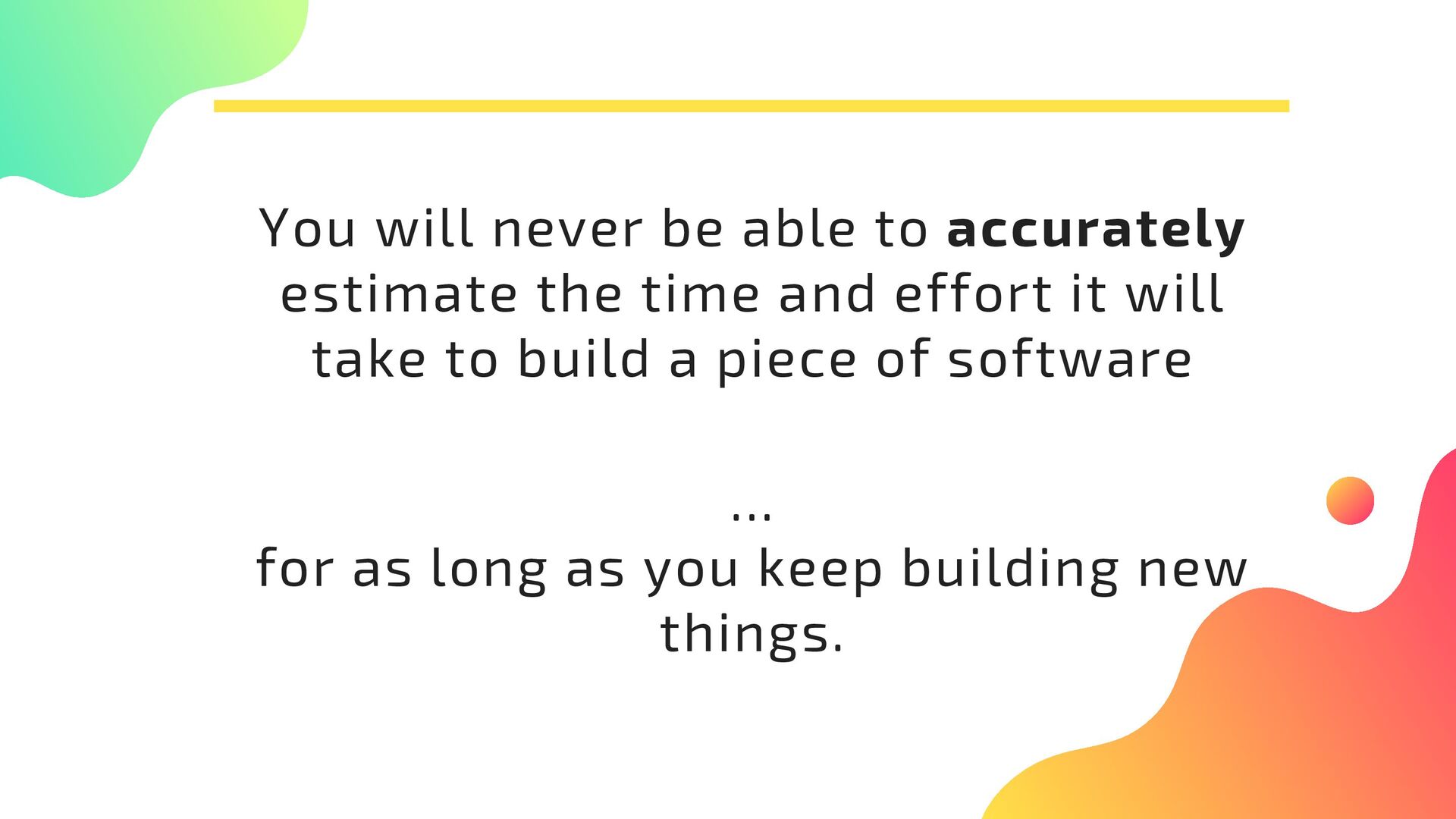 You will never be able to accurately estimate the time and effort it will take to build a piece of software

...

for as long as you keep building new things.